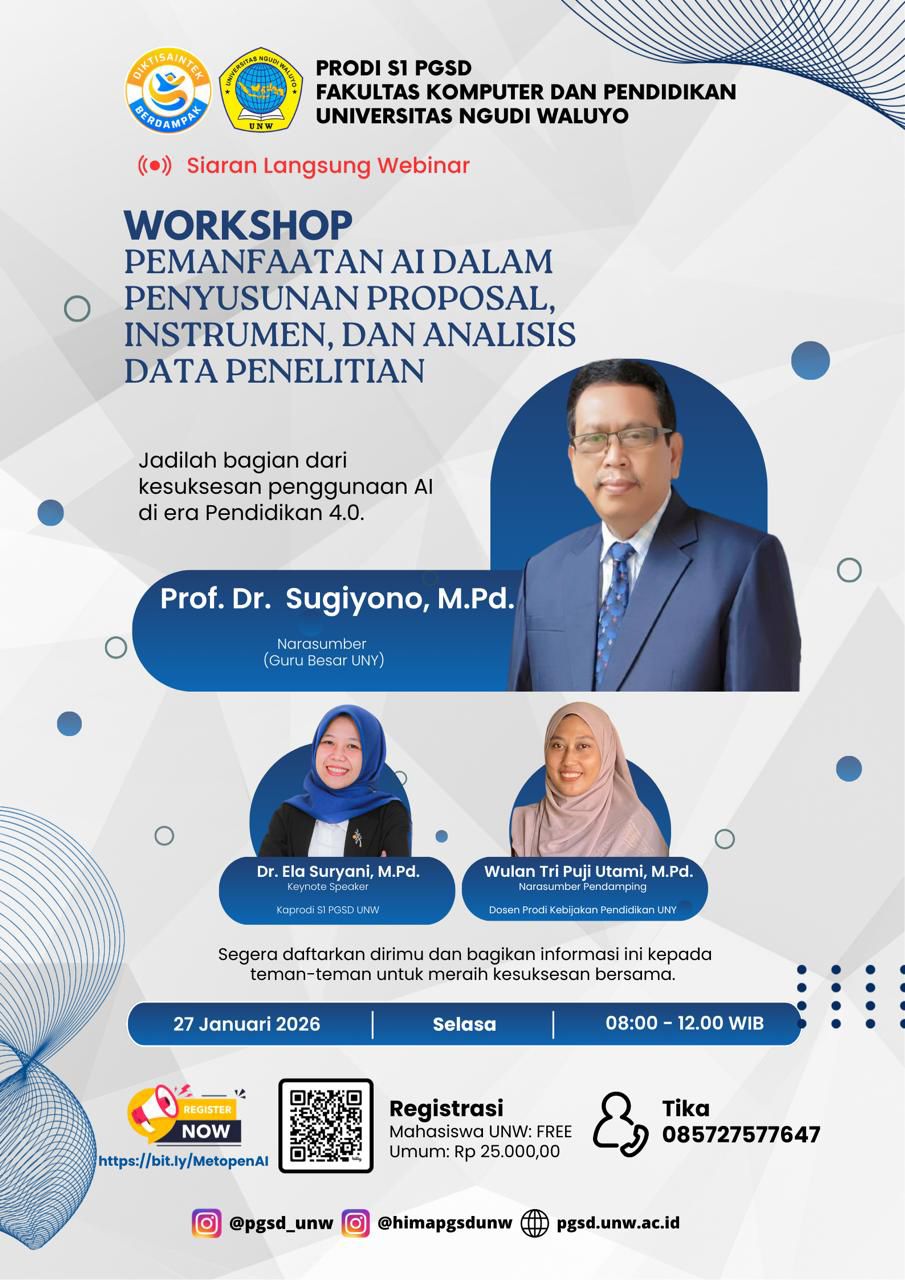 DIKTISAINTEK BERDAMPAK

UNIVERSITAS NGUDI WALUYO
UNW

PRODI S1 PGSD
FAKULTAS KOMPUTER DAN PENDIDIKAN
UNIVERSITAS NGUDI WALUYO

Siaran Langsung Webinar

WORKSHOP
PEMANFAATAN AI DALAM PENYUSUNAN PROPOSAL, INSTRUMEN, DAN ANALISIS DATA PENELITIAN

Jadilah bagian dari kesuksesan penggunaan AI di era Pendidikan 4.0.

Prof. Dr. Sugiyono, M.Pd.
Narasumber
(Guru Besar UNY)

Dr. Ela Suryani, M.Pd.
Keynote Speaker
Kaprodi S1 PGSD UNW

Wulan Tri Puji Utami, M.Pd.
Narasumber Pendamping
Dosen Prodi Kebijakan Pendidikan UNY

Segera daftarkan dirimu dan bagikan informasi ini kepada teman-teman untuk meraih kesuksesan bersama.

27 Januari 2026 | Selasa | 08:00 - 12.00 WIB

REGISTER NOW
https://bit.ly/MetopenAI

Registrasi
Mahasiswa UNW: FREE
Umum: Rp 25.000,00

Tika
085727577647

@pgsd_unw @himapgsdunw pgsd.unw.ac.id